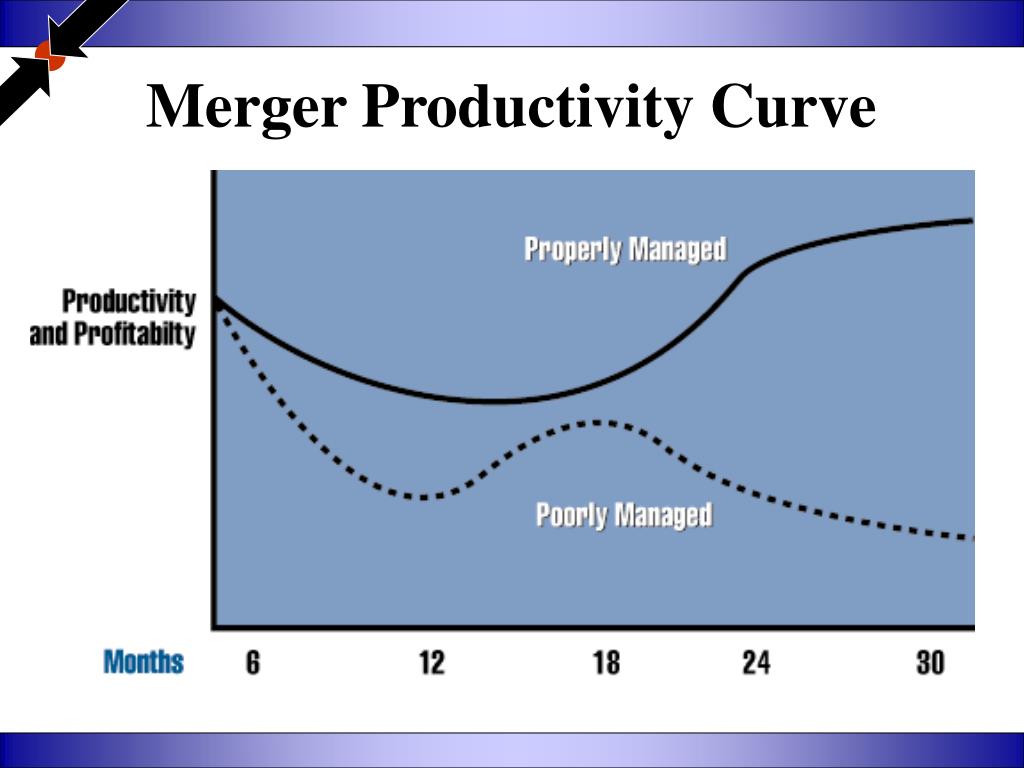 Merger Productivity Curve

Productivity and Profitabilty

Properly Managed

Poorly Managed

Months 6 12 18 24 30